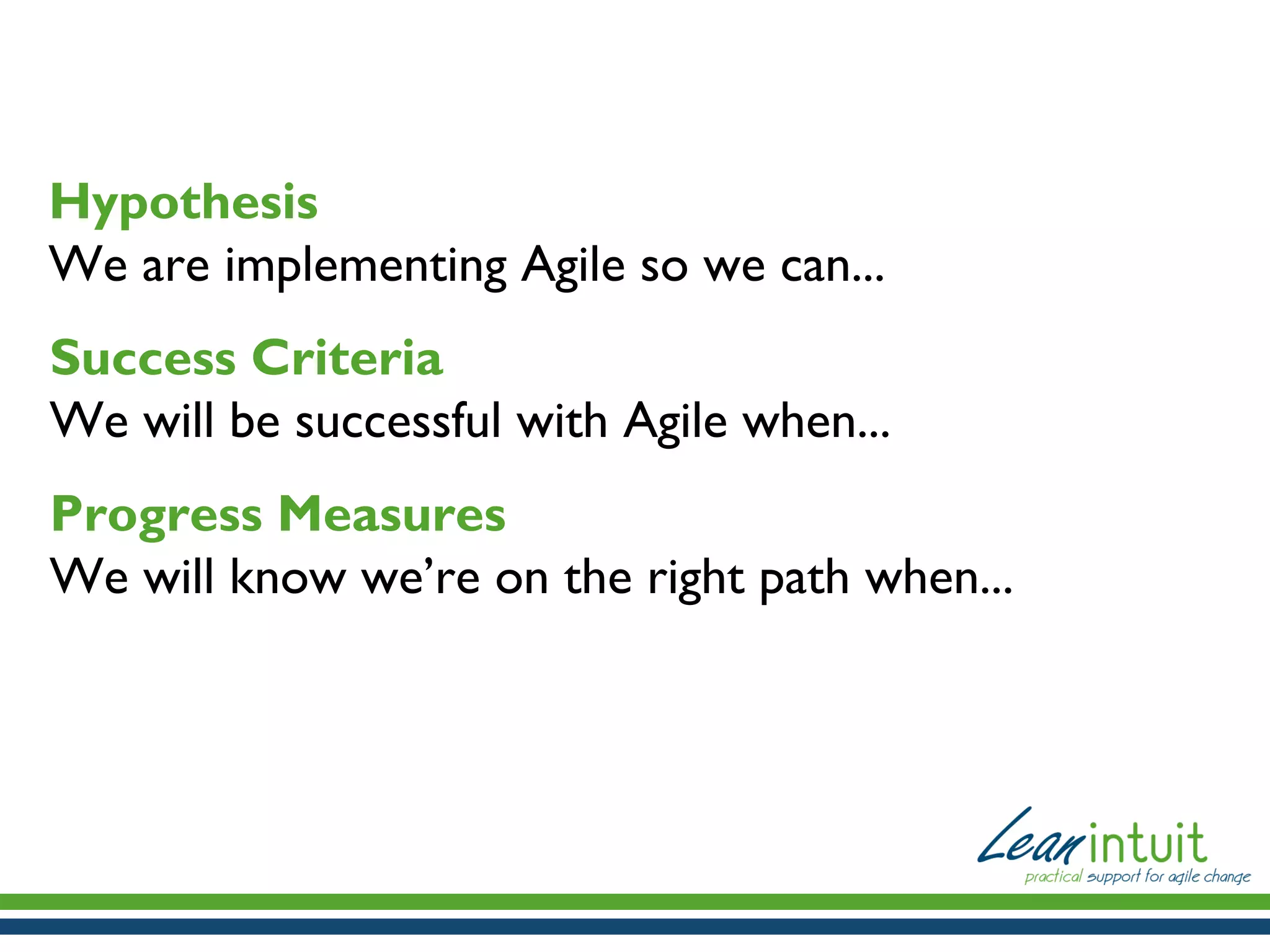 Hypothesis
We are implementing Agile so we can...

Success Criteria
We will be successful with Agile when...

Progress Measures
We will know we're on the right path when...

Lean intuit
practical support for agile change